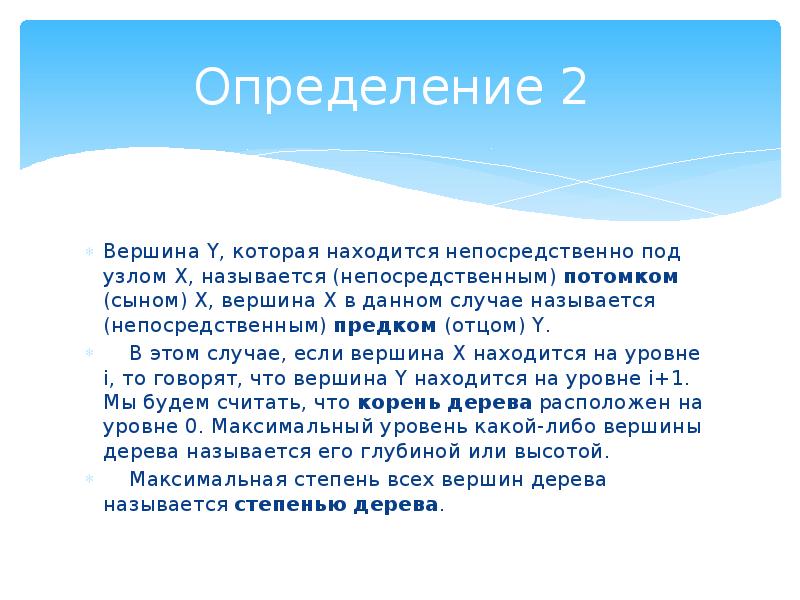 Определение 2

Вершина Y, которая находится непосредственно под узлом X, называется (непосредственным) потомком (сыном) X, вершина X в данном случае называется (непосредственным) предком (отцом) Y.

В этом случае, если вершина X находится на уровне i, то говорят, что вершина Y находится на уровне i+1. Мы будем считать, что корень дерева расположен на уровне 0. Максимальный уровень какой-либо вершины дерева называется его глубиной или высотой.

Максимальная степень всех вершин дерева называется степенью дерева.